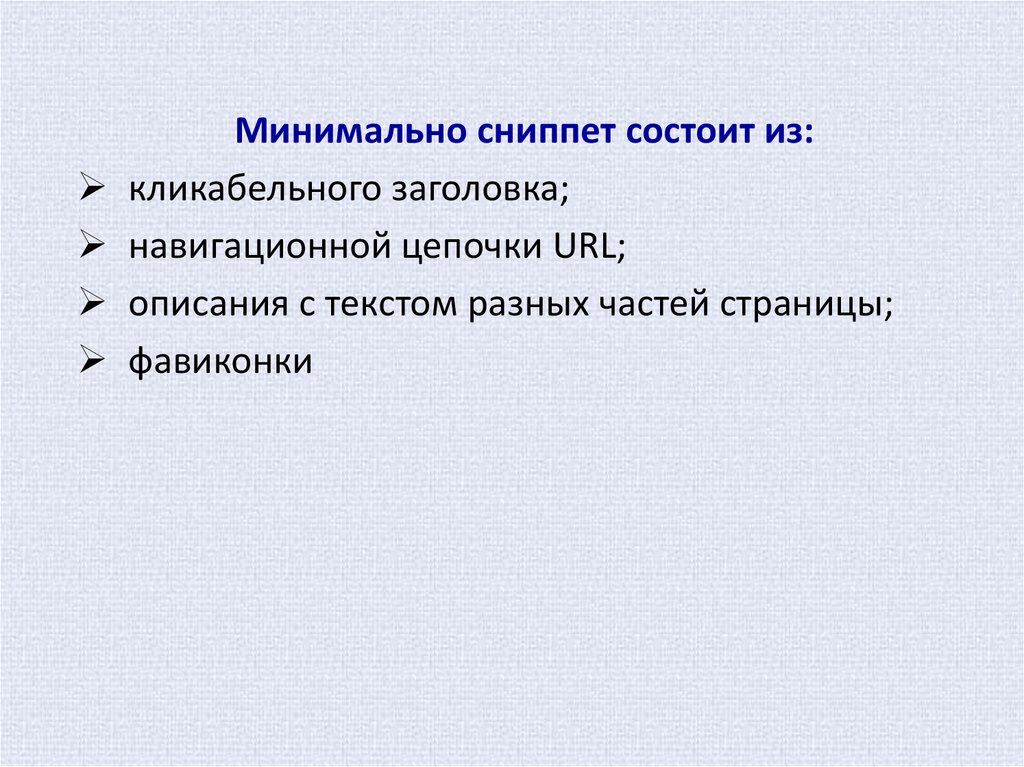 Минимально сниппет состоит из:

➢ кликабельного заголовка;
➢ навигационной цепочки URL;
➢ описания с текстом разных частей страницы;
➢ фавиконки